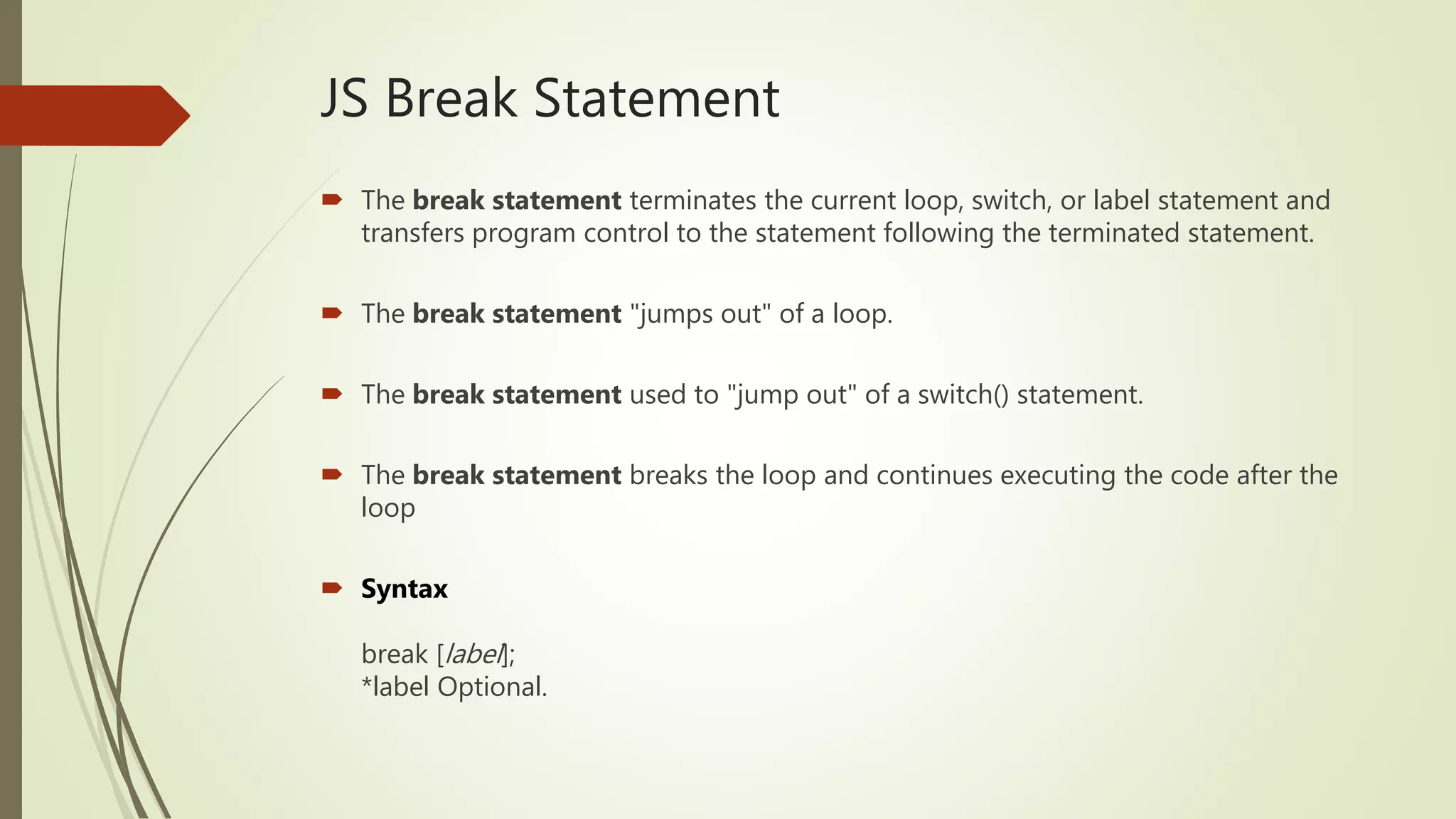 JS Break Statement

The break statement terminates the current loop, switch, or label statement and transfers program control to the statement following the terminated statement.

The break statement "jumps out" of a loop.

The break statement used to "jump out" of a switch() statement.

The break statement breaks the loop and continues executing the code after the loop

Syntax

break [label];
*label Optional.